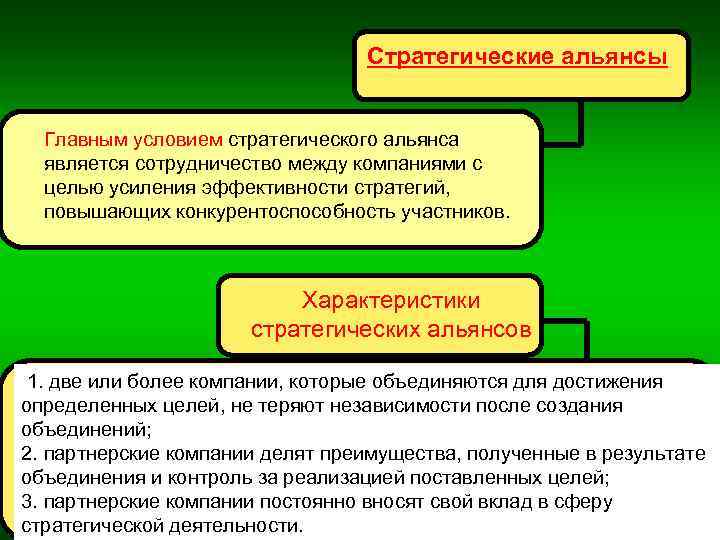 Стратегические альянсы

Главным условием стратегического альянса является сотрудничество между компаниями с целью усиления эффективности стратегий, повышающих конкурентоспособность участников.

Характеристики стратегических альянсов

1. две или более компании, которые объединяются для достижения определенных целей, не теряют независимости после создания объединений;
2. партнерские компании делят преимущества, полученные в результате объединения и контроль за реализацией поставленных целей;
3. партнерские компании постоянно вносят свой вклад в сферу стратегической деятельности.